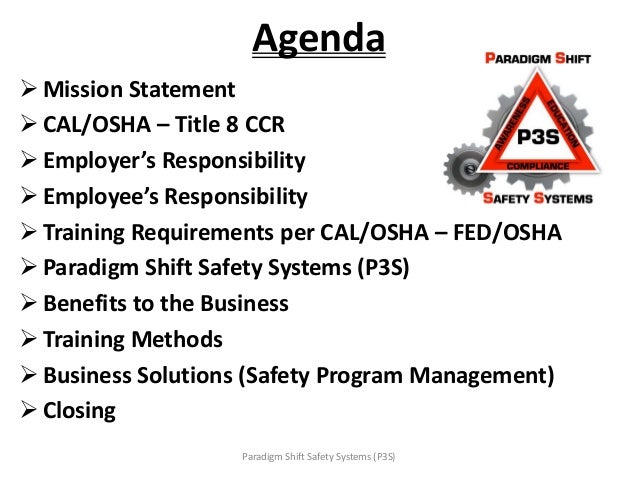 Agenda

PARADIGM SHIFT
AWARENESS EDUCATION
P3S
COMPLIANCE
SAFETY SYSTEMS

➢ Mission Statement
➢ CAL/OSHA – Title 8 CCR
➢ Employer's Responsibility
➢ Employee's Responsibility
➢ Training Requirements per CAL/OSHA – FED/OSHA
➢ Paradigm Shift Safety Systems (P3S)
➢ Benefits to the Business
➢ Training Methods
➢ Business Solutions (Safety Program Management)
➢ Closing

Paradigm Shift Safety Systems (P3S)